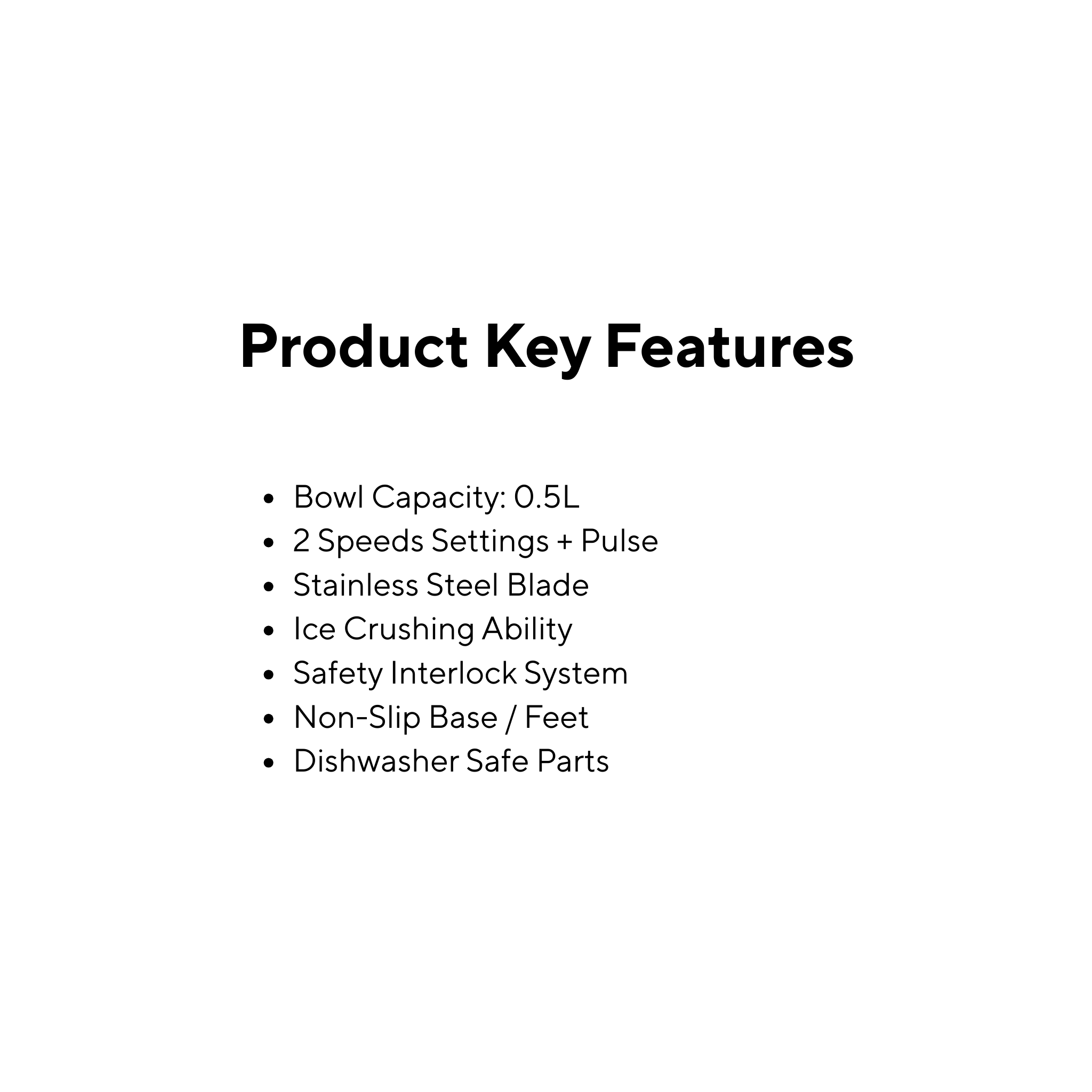 Product Key Features

- Bowl Capacity: 0.5L
- 2 Speeds Settings + Pulse
- Stainless Steel Blade
- Ice Crushing Ability
- Safety Interlock System
- Non-Slip Base / Feet
- Dishwasher Safe Parts